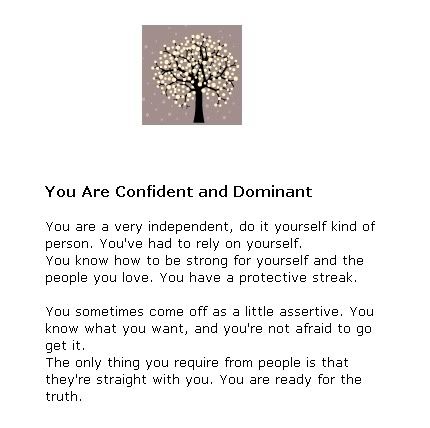 You Are Confident and Dominant

You are a very independent, do it yourself kind of person. You've had to rely on yourself.
You know how to be strong for yourself and the people you love. You have a protective streak.

You sometimes come off as a little assertive. You know what you want, and you're not afraid to go get it.
The only thing you require from people is that they're straight with you. You are ready for the truth.